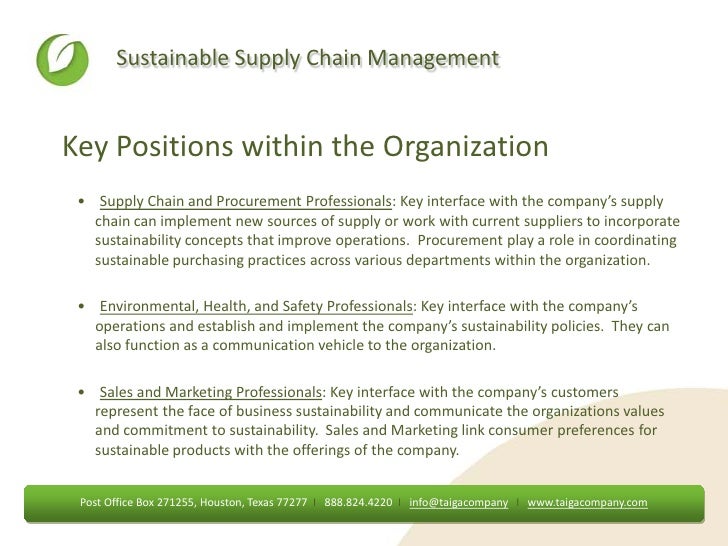 Sustainable Supply Chain Management

Key Positions within the Organization

• Supply Chain and Procurement Professionals: Key interface with the company's supply chain can implement new sources of supply or work with current suppliers to incorporate sustainability concepts that improve operations. Procurement play a role in coordinating sustainable purchasing practices across various departments within the organization.

• Environmental, Health, and Safety Professionals: Key interface with the company's operations and establish and implement the company's sustainability policies. They can also function as a communication vehicle to the organization.

• Sales and Marketing Professionals: Key interface with the company's customers represent the face of business sustainability and communicate the organizations values and commitment to sustainability. Sales and Marketing link consumer preferences for sustainable products with the offerings of the company.

Post Office Box 271255, Houston, Texas 77277 | 888.824.4220 | info@taigacompany | www.taigacompany.com